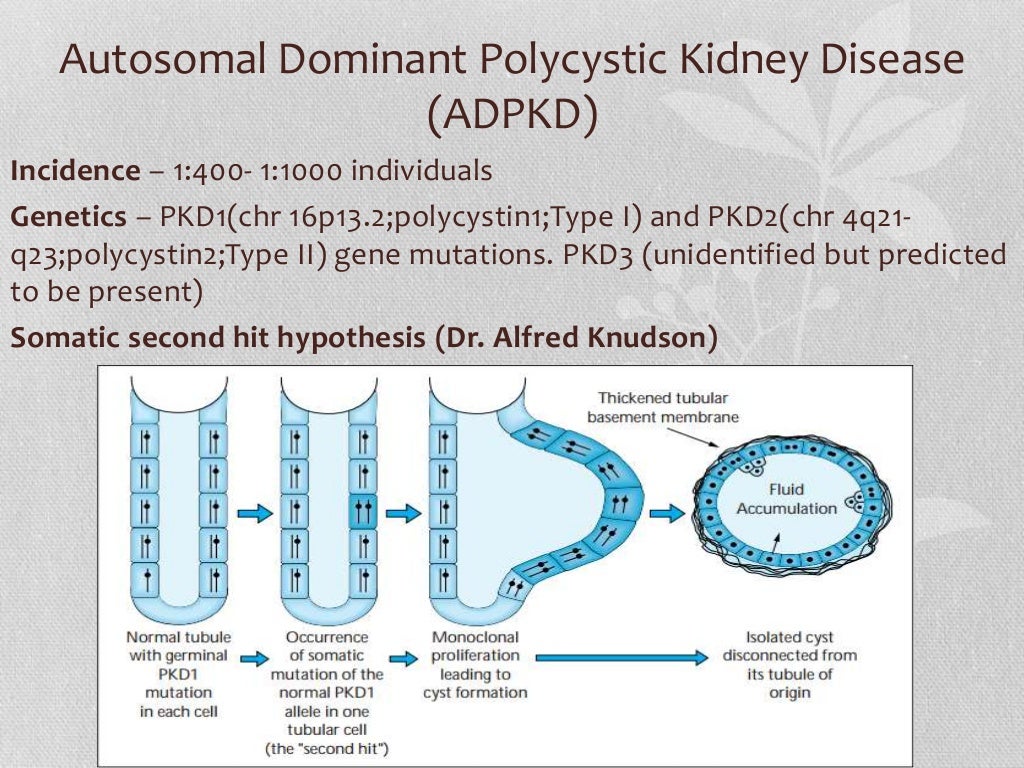 Autosomal Dominant Polycystic Kidney Disease (ADPKD)

**Incidence** – 1:400- 1:1000 individuals

**Genetics** – PKD1(chr 16p13.2;polycystin1;Type I) and PKD2(chr 4q21-q23;polycystin2;Type II) gene mutations. PKD3 (unidentified but predicted to be present)

**Somatic second hit hypothesis (Dr. Alfred Knudson)**

Thickened tubular basement membrane

Fluid Accumulation

Normal tubule with germinal PKD1 mutation in each cell

Occurrence of somatic mutation of the normal PKD1 allele in one tubular cell (the "second hit")

Monoclonal proliferation leading to cyst formation

Isolated cyst disconnected from its tubule of origin